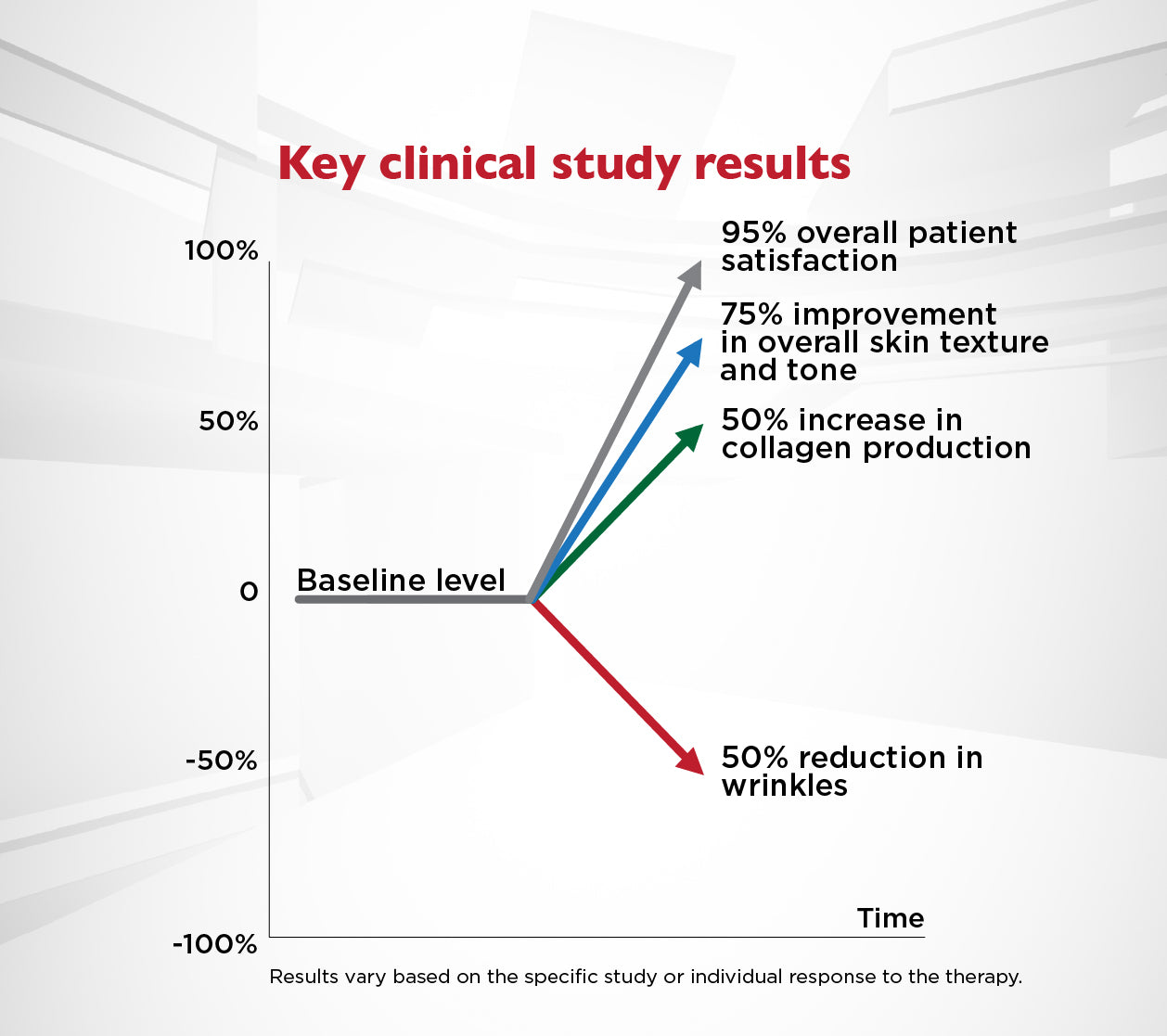 Key clinical study results

100%

50%

0

-50%

-100%

Baseline level

95% overall patient satisfaction

75% improvement in overall skin texture and tone

50% increase in collagen production

50% reduction in wrinkles

Time

Results vary based on the specific study or individual response to the therapy.